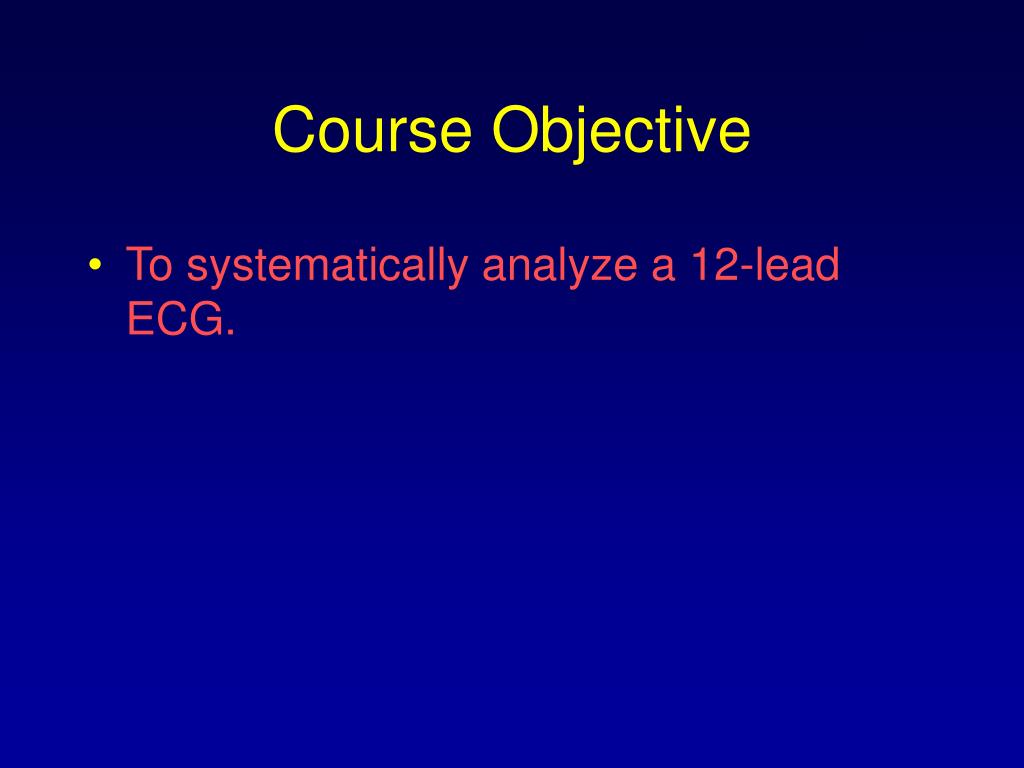 Course Objective

• To systematically analyze a 12-lead ECG.